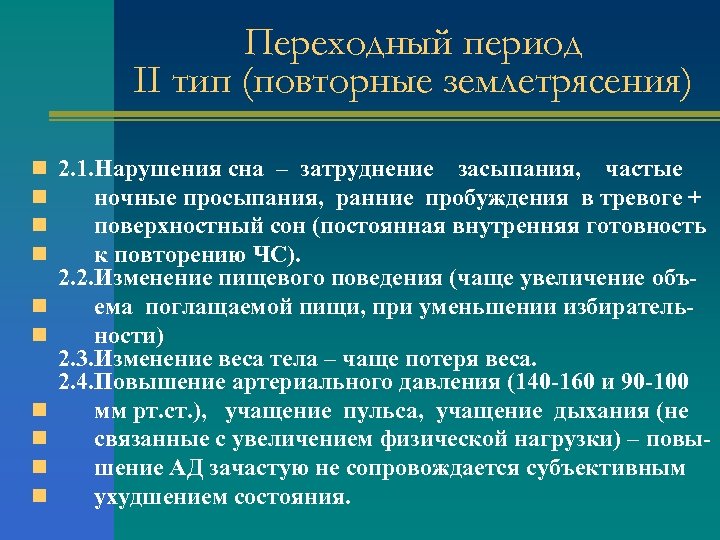 Переходный период
II тип (повторные землетрясения)

2.1.Нарушения сна – затруднение засыпания, частые ночные просыпания, ранние пробуждения в тревоге + поверхностный сон (постоянная внутренняя готовность к повторению ЧС).

2.2.Изменение пищевого поведения (чаще увеличение объема поглащаемой пищи, при уменьшении избирательности)

2.3.Изменение веса тела – чаще потеря веса.

2.4.Повышение артериального давления (140-160 и 90-100 мм рт.ст.), учащение пульса, учащение дыхания (не связанные с увеличением физической нагрузки) – повышение АД зачастую не сопровождается субъективным ухудшением состояния.